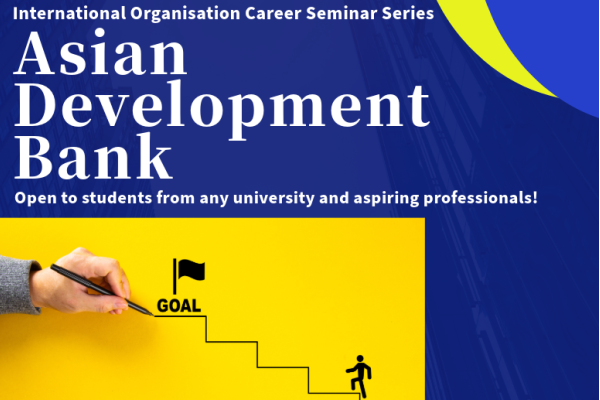 International Organisation Career Seminar Series

Asian Development Bank

Open to students from any university and aspiring professionals!

GOAL